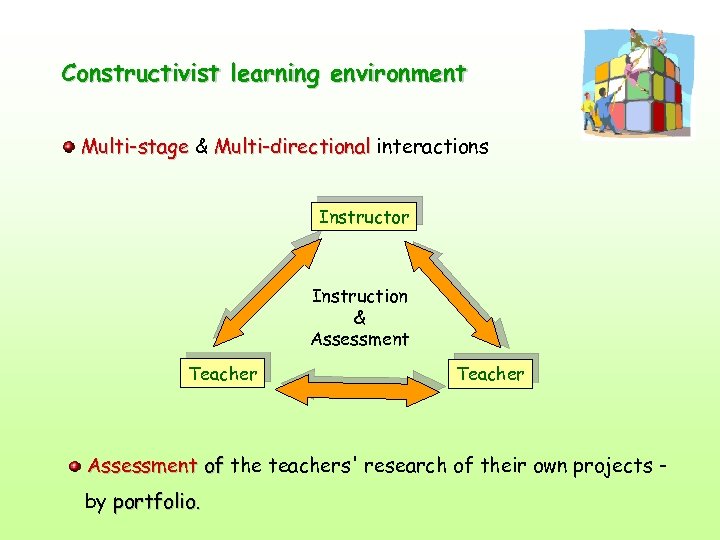 Constructivist learning environment

Multi-stage & Multi-directional interactions

Instructor

Instruction
&
Assessment

Teacher

Teacher

Assessment of the teachers' research of their own projects - by portfolio.